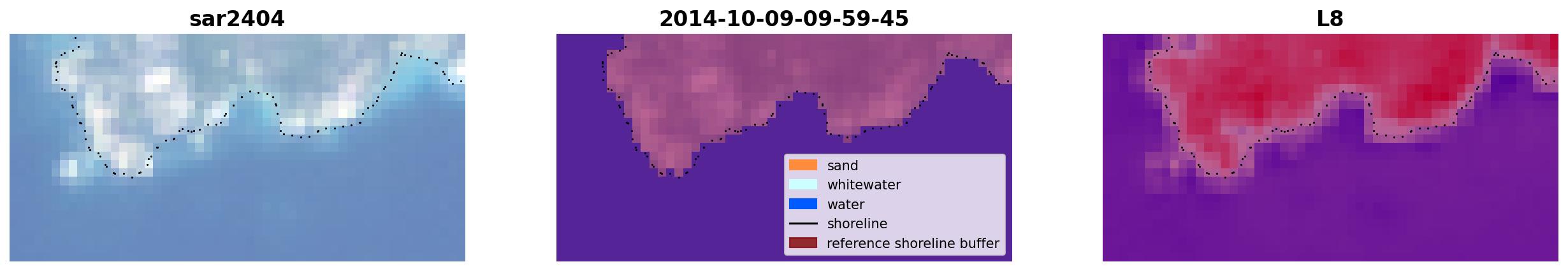 sar2404

2014-10-09-09-59-45

sand
whitewater
water
shoreline
reference shoreline buffer

L8